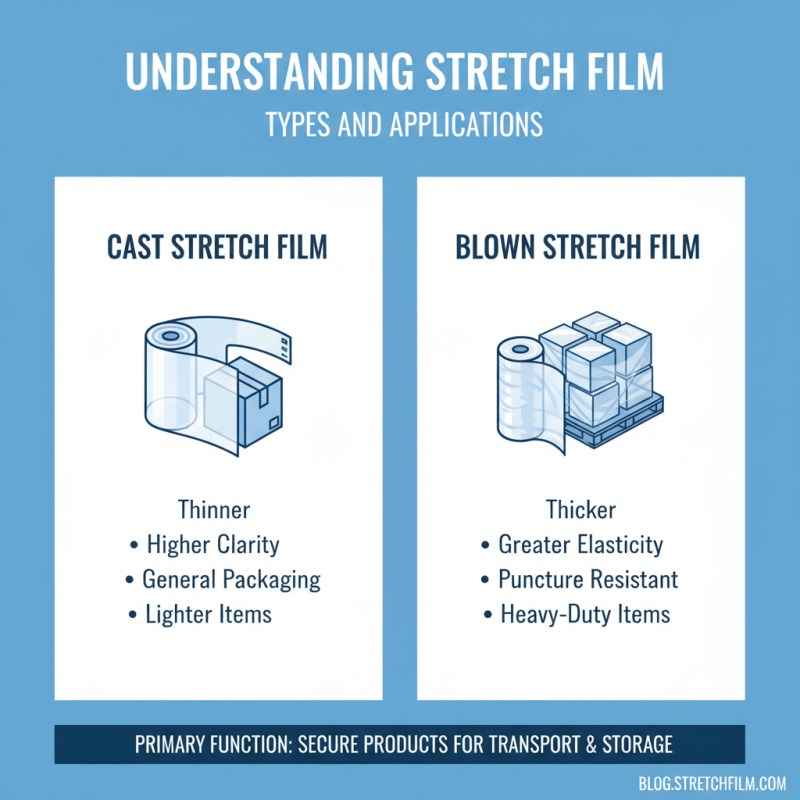 UNDERSTANDING STRETCH FILM

TYPES AND APPLICATIONS

CAST STRETCH FILM

Thinner
• Higher Clarity
• General Packaging
• Lighter Items

BLOWN STRETCH FILM

Thicker
• Greater Elasticity
• Puncture Resistant
• Heavy-Duty Items

PRIMARY FUNCTION: SECURE PRODUCTS FOR TRANSPORT & STORAGE

BLOG.STRETCHFILM.COM